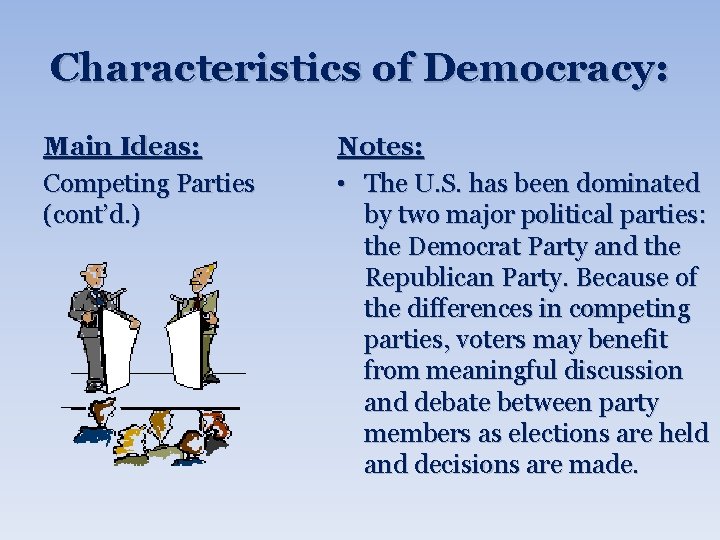 Characteristics of Democracy:

Main Ideas:
Competing Parties (cont'd.)

Notes:
• The U.S. has been dominated by two major political parties: the Democrat Party and the Republican Party. Because of the differences in competing parties, voters may benefit from meaningful discussion and debate between party members as elections are held and decisions are made.